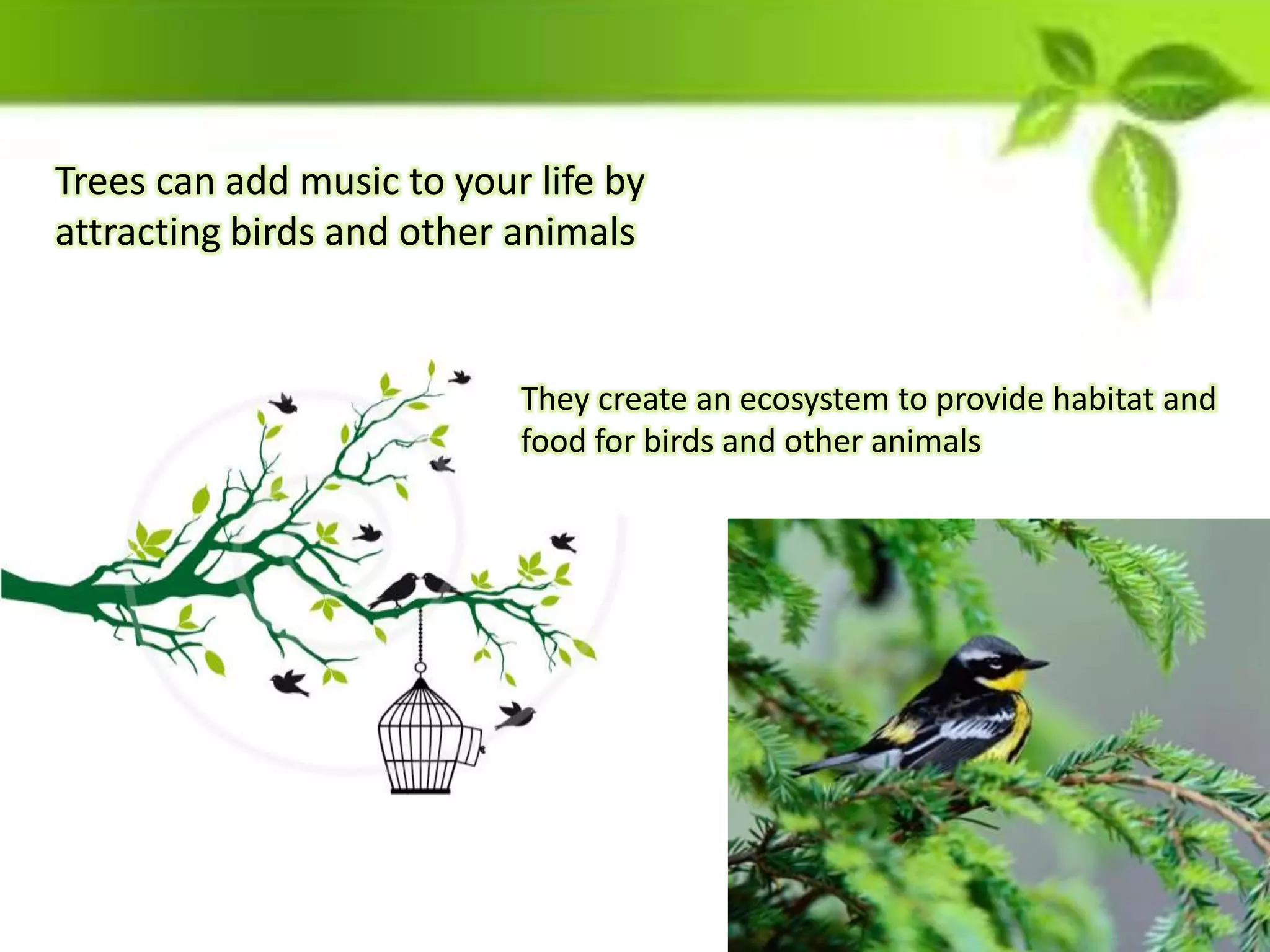 Trees can add music to your life by attracting birds and other animals

They create an ecosystem to provide habitat and food for birds and other animals